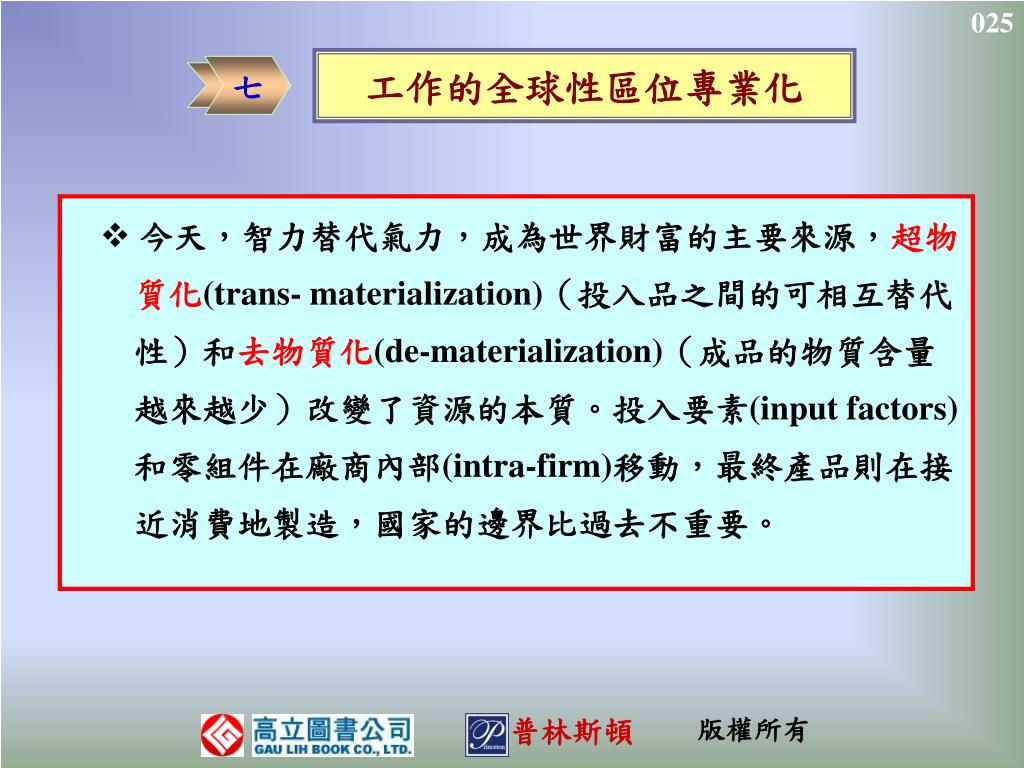 025

七

工作的全球性區位專業化

❖ 今天，智力替代氣力，成為世界財富的主要來源，超物質化(trans- materialization)（投入品之間的可相互替代性）和去物質化(de-materialization)（成品的物質含量越來越少）改變了資源的本質。投入要素(input factors)和零組件在廠商內部(intra-firm)移動，最終產品則在接近消費地製造，國家的邊界比過去不重要。

高立圖書公司
GAU LIH BOOK CO., LTD.

Princeton

普林斯頓

版權所有